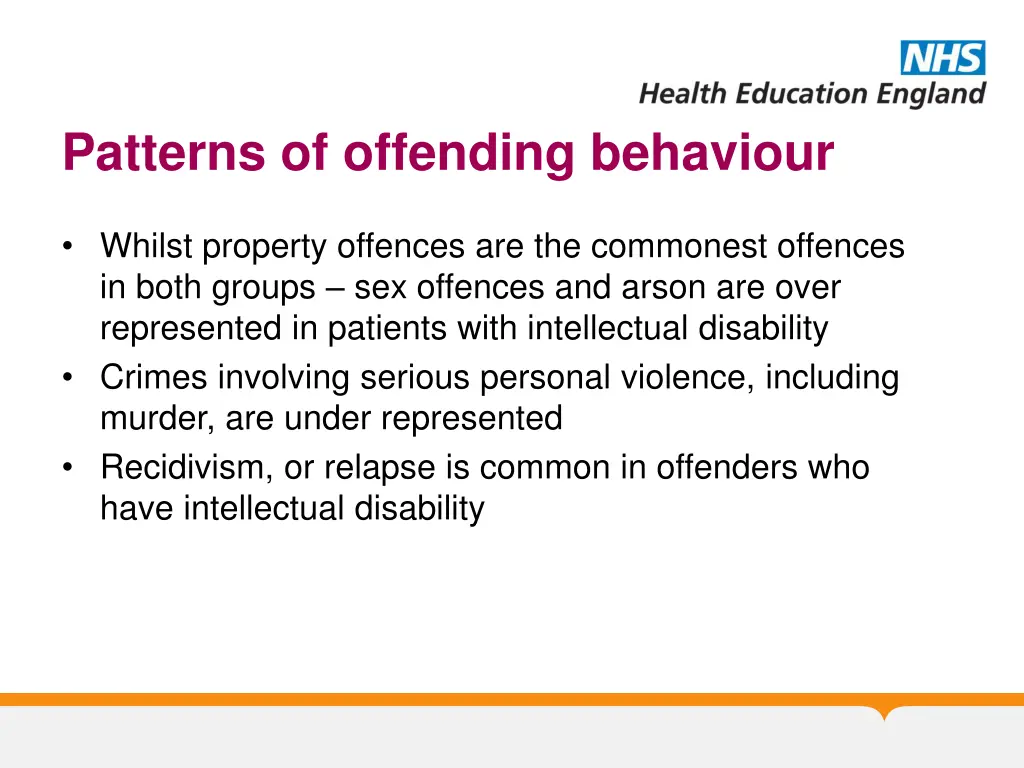 NHS
Health Education England

Patterns of offending behaviour

• Whilst property offences are the commonest offences in both groups – sex offences and arson are over represented in patients with intellectual disability
• Crimes involving serious personal violence, including murder, are under represented
• Recidivism, or relapse is common in offenders who have intellectual disability